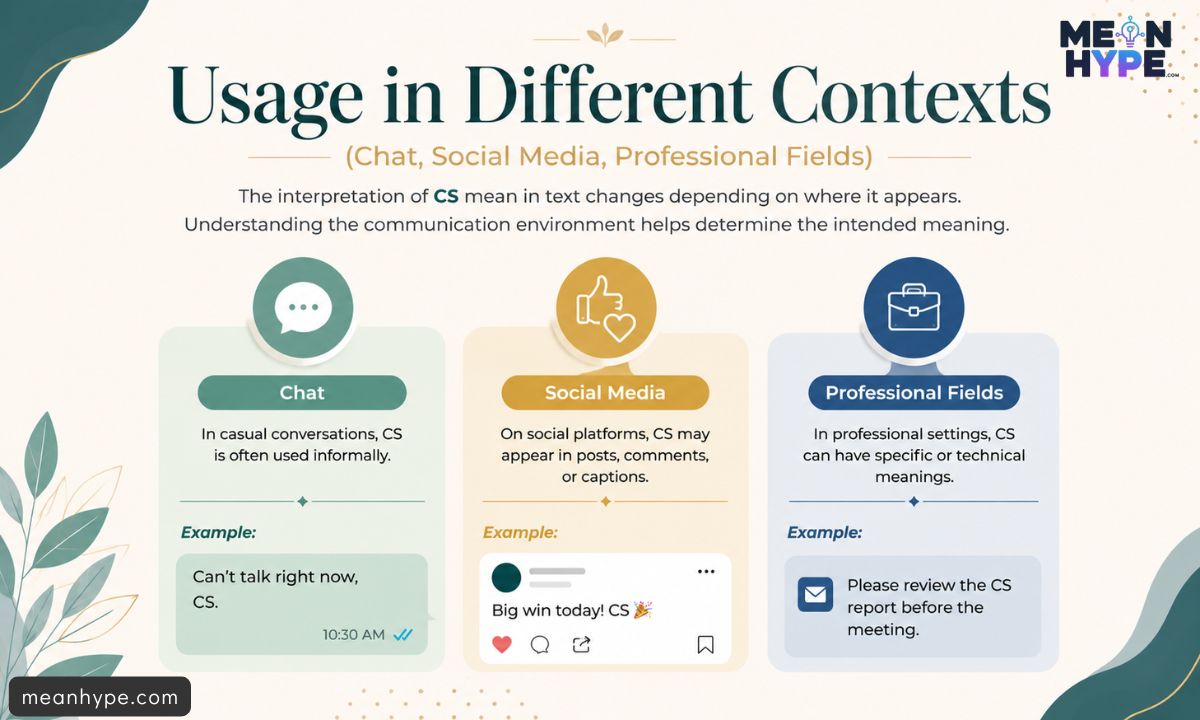 MEAN HYPE .com

Usage in Different Contexts

(Chat, Social Media, Professional Fields)

The interpretation of CS mean in text changes depending on where it appears. Understanding the communication environment helps determine the intended meaning.

Chat

In casual conversations, CS is often used informally.

Example:

Can't talk right now, CS.

10:30 AM

Social Media

On social platforms, CS may appear in posts, comments, or captions.

Example:

Big win today! CS 🎉

Professional Fields

In professional settings, CS can have specific or technical meanings.

Example:

Please review the CS report before the meeting.

meanhype.com